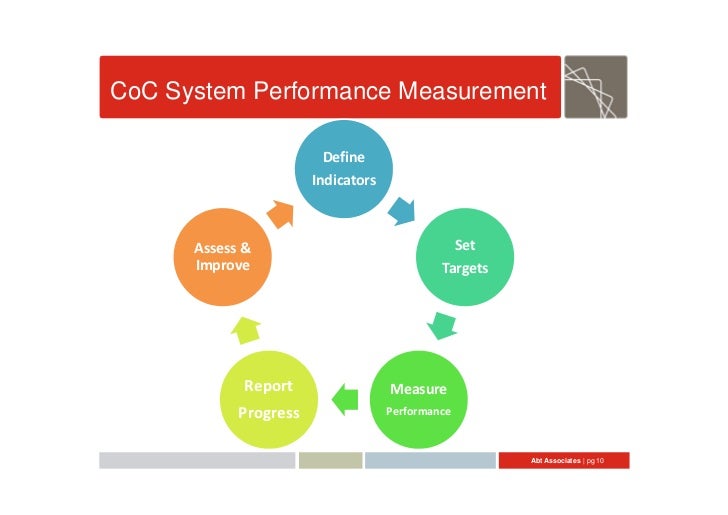 CoC System Performance Measurement

Define Indicators

Set Targets

Measure Performance

Report Progress

Assess & Improve

Abt Associates | pg 10